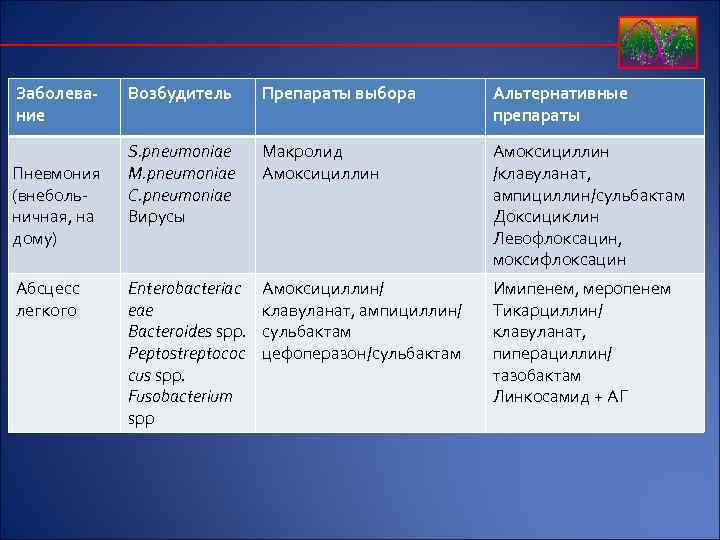 | Заболевание | Возбудитель | Препараты выбора | Альтернативные препараты |
|---|---|---|---|
| Пневмония (внебольничная, на дому) | S.pneumoniae M.pneumoniae C.pneumoniae Вирусы | Макролид Амоксициллин | Амоксициллин /клавуланат, ампициллин/сульбактам Доксициклин Левофлоксацин, моксифлоксацин |
| Абсцесс легкого | Enterobacteriaceae Bacteroides spp. Peptostreptococcus spp. Fusobacterium spp | Амоксициллин/ клавуланат, ампициллин/ сульбактам цефоперазон/сульбактам | Имипенем, меропенем Тикарциллин/ клавуланат, пиперациллин/ тазобактам Линкосамид + АГ |